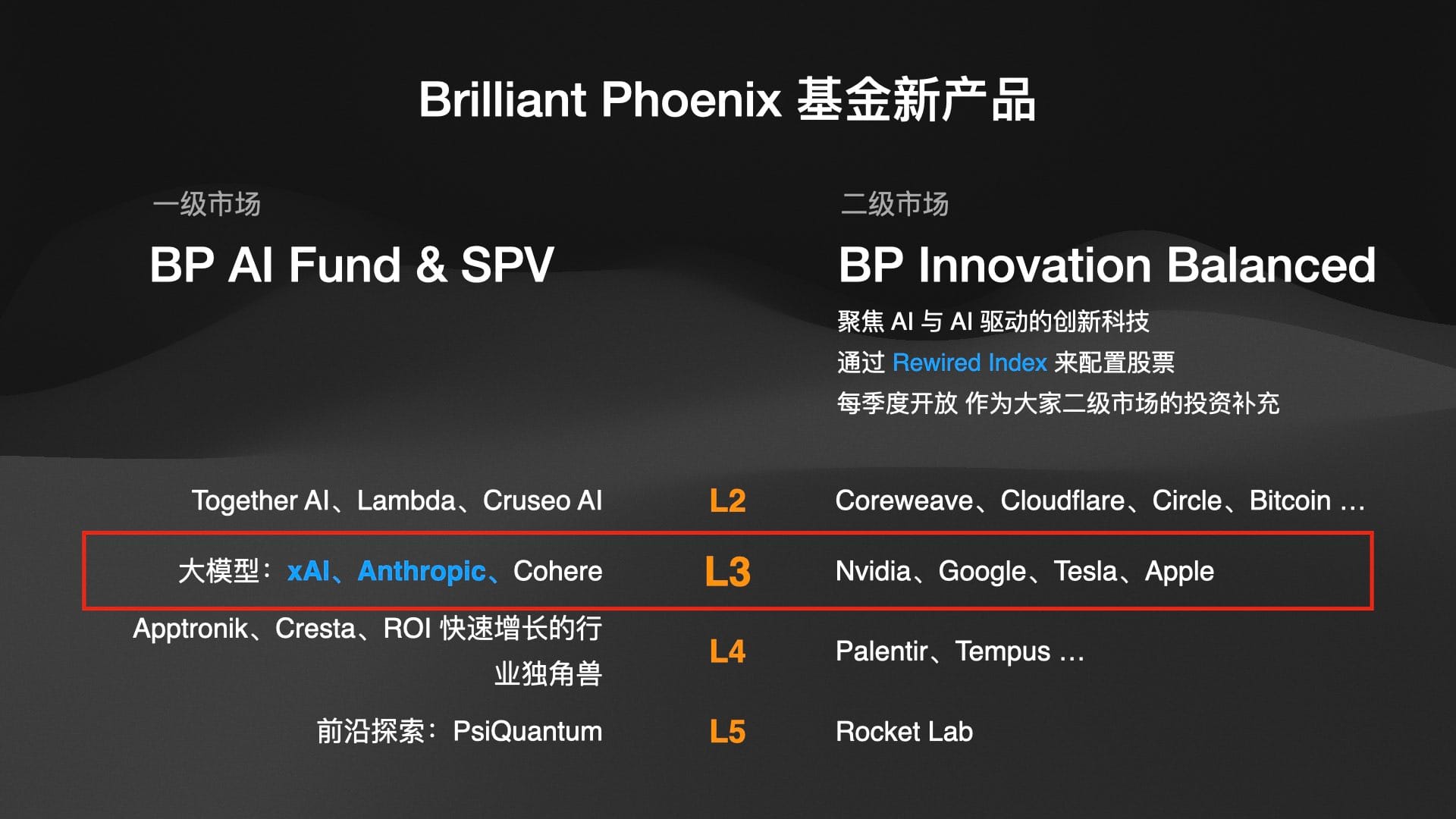 Brilliant Phoenix 基金新产品

一级市场

BP AI Fund & SPV

二级市场

BP Innovation Balanced

聚焦 AI 与 AI 驱动的创新科技

通过 Rewired Index 来配置股票

每季度开放 作为大家二级市场的投资补充

| | | |
|---|---|---|
| Together AI、Lambda、Cruseo AI | L2 | Coreweave、Cloudflare、Circle、Bitcoin … |
| 大模型：xAI、Anthropic、Cohere | L3 | Nvidia、Google、Tesla、Apple |
| Apptronik、Cresta、ROI 快速增长的行业独角兽 | L4 | Palentir、Tempus … |
| 前沿探索：PsiQuantum | L5 | Rocket Lab |